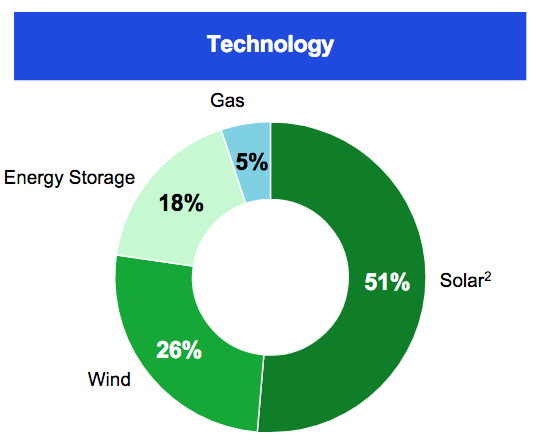 Technology

Gas

5%

Energy Storage

18%

51%

Solar$^2$

26%

Wind